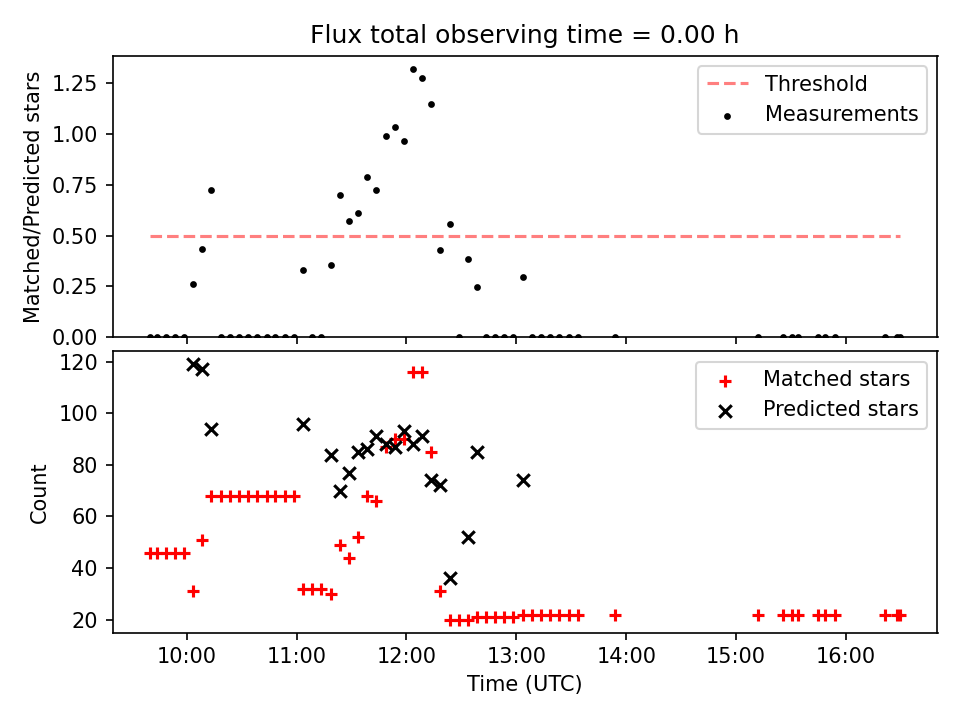 Flux total observing time = 0.00 h

Matched/Predicted stars

1.25
1.00
0.75
0.50
0.25
0.00

Threshold
Measurements

Count

120
100
80
60
40
20

Matched stars
Predicted stars

10:00
11:00
12:00
13:00
14:00
15:00
16:00

Time (UTC)